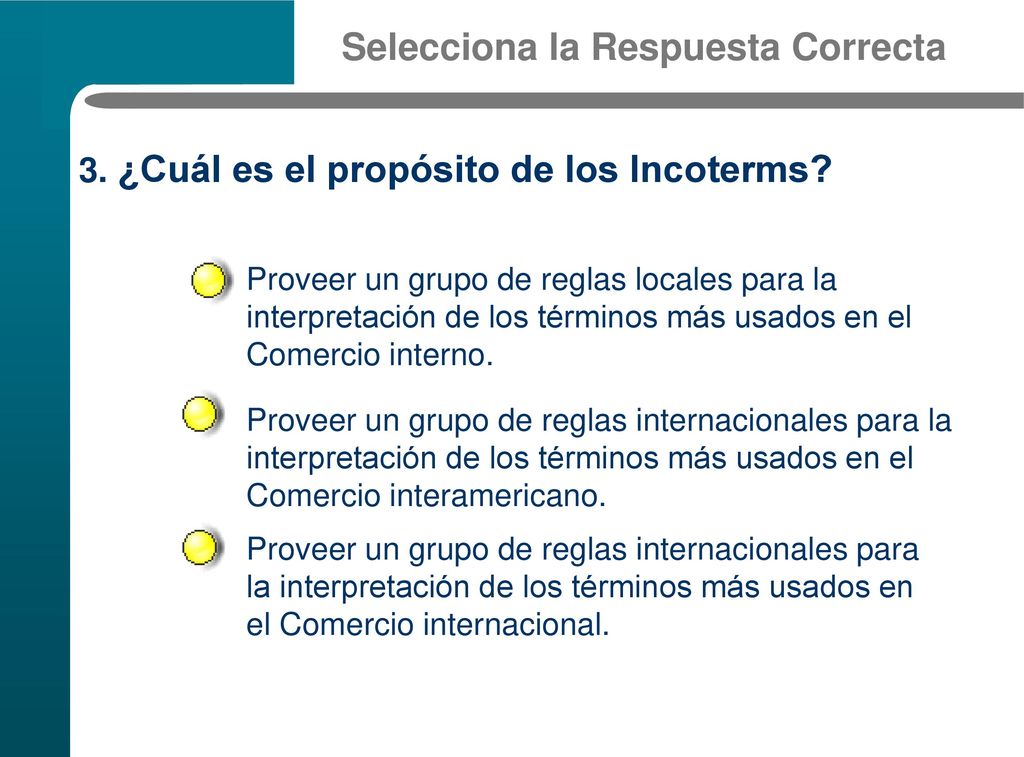 Selecciona la Respuesta Correcta

3. ¿Cuál es el propósito de los Incoterms?

Proveer un grupo de reglas locales para la interpretación de los términos más usados en el Comercio interno.

Proveer un grupo de reglas internacionales para la interpretación de los términos más usados en el Comercio interamericano.

Proveer un grupo de reglas internacionales para la interpretación de los términos más usados en el Comercio internacional.